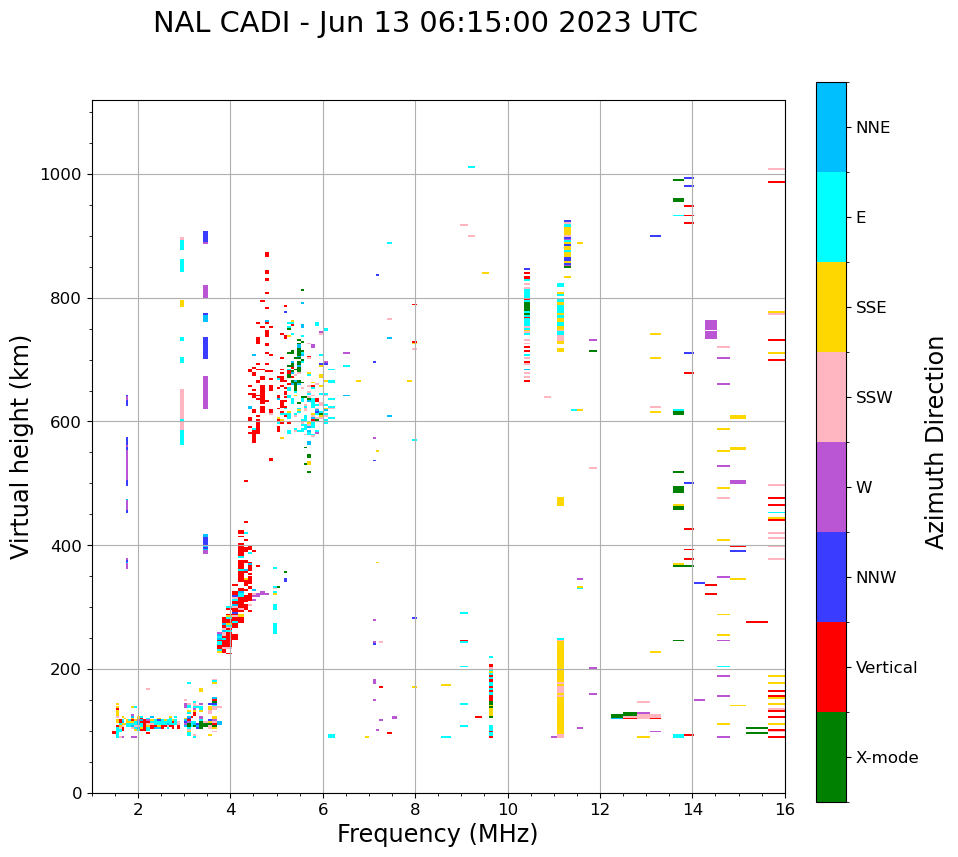 NAL CADI - Jun 13 06:15:00 2023 UTC

Virtual height (km)

1000
800
600
400
200
0

2
4
6
8
10
12
14
16

Frequency (MHz)

NNE
E
SSE
SSW
W
NNW
Vertical
X-mode

Azimuth Direction